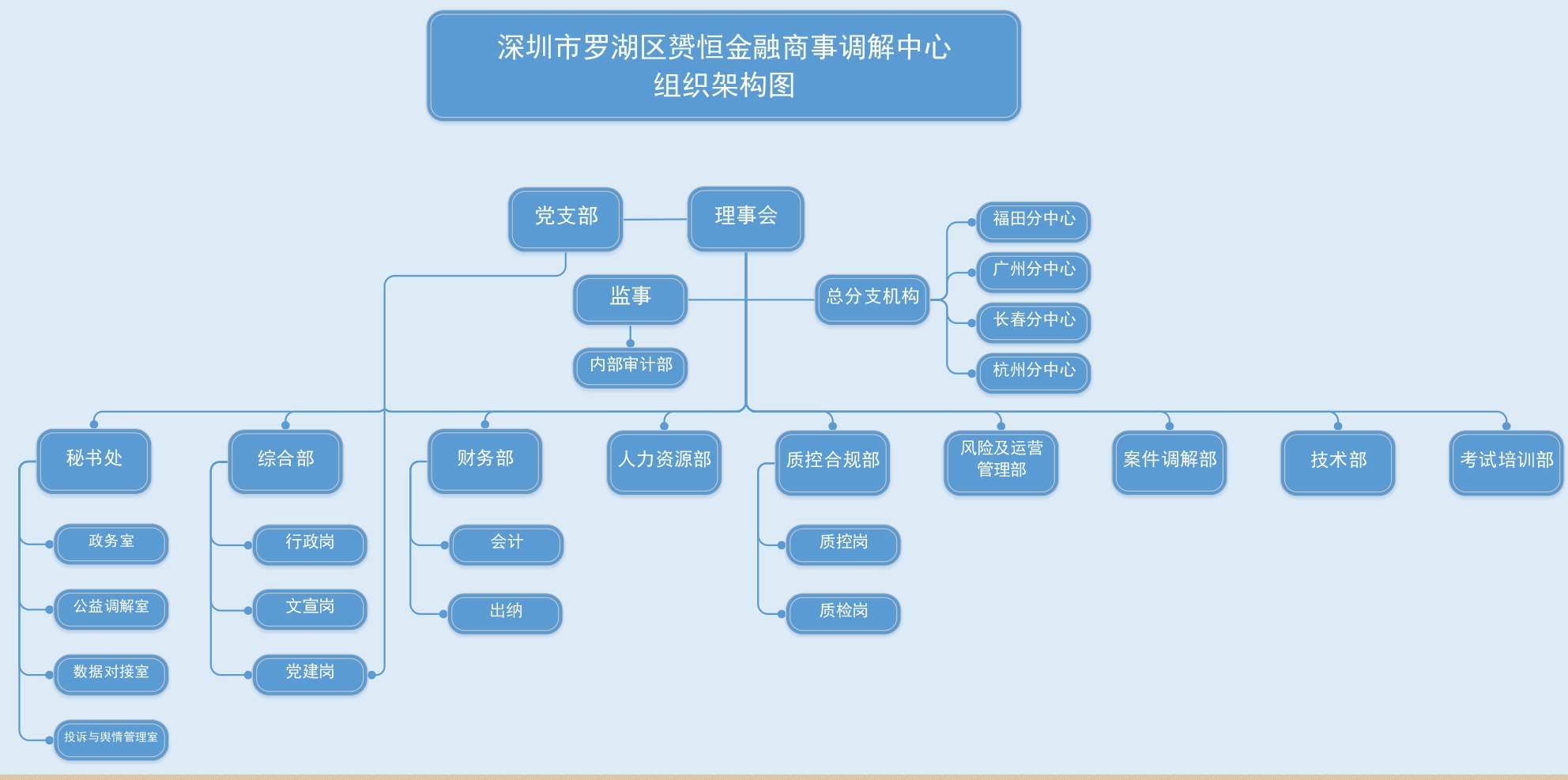 深圳市罗湖区赟恒金融商事调解中心
组织架构图

党支部
理事会
监事
内部审计部
总分支机构
福田分中心
广州分中心
长春分中心
杭州分中心

秘书处
政务室
公益调解室
数据对接室
投诉与舆情管理室

综合部
行政岗
文宣岗
党建岗

财务部
会计
出纳

人力资源部

质控合规部
质控岗
质检岗

风险及运营管理部

案件调解部

技术部

考试培训部